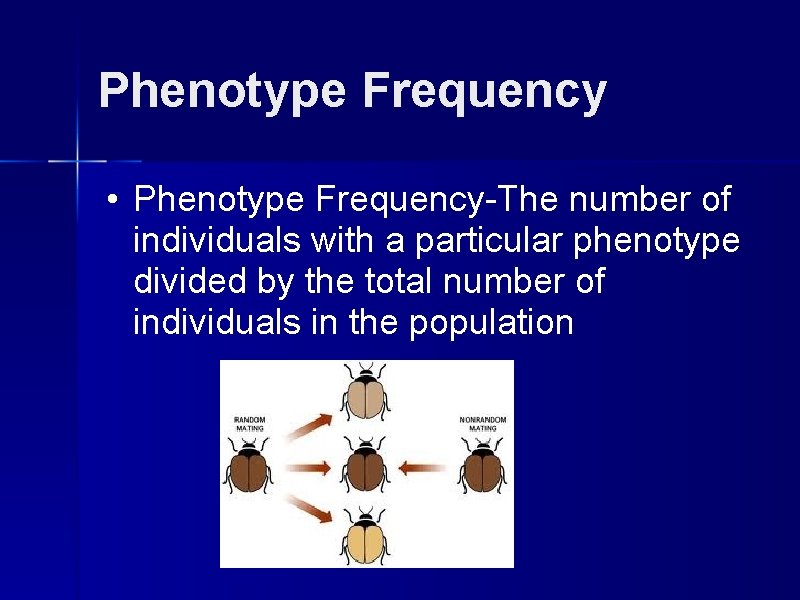 Phenotype Frequency

• Phenotype Frequency-The number of individuals with a particular phenotype divided by the total number of individuals in the population

RANDOM MATING

NONRANDOM MATING